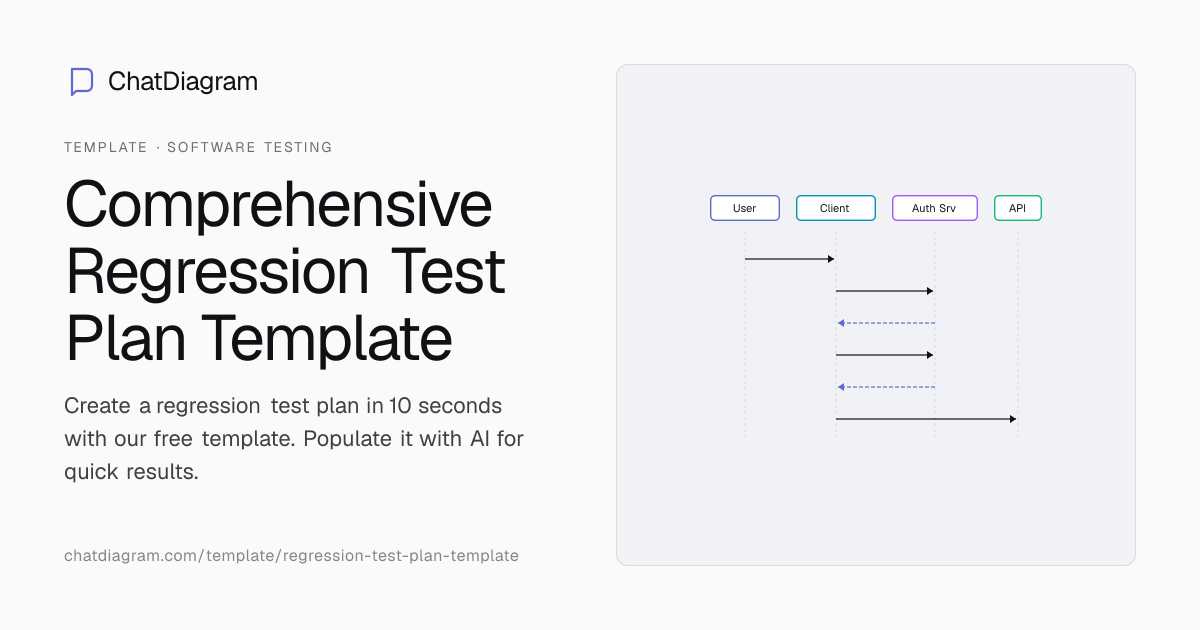 ChatDiagram

TEMPLATE · SOFTWARE TESTING

Comprehensive Regression Test Plan Template

Create a regression test plan in 10 seconds with our free template. Populate it with AI for quick results.

chatdiagram.com/template/regression-test-plan-template

User
Client
Auth Srv
API